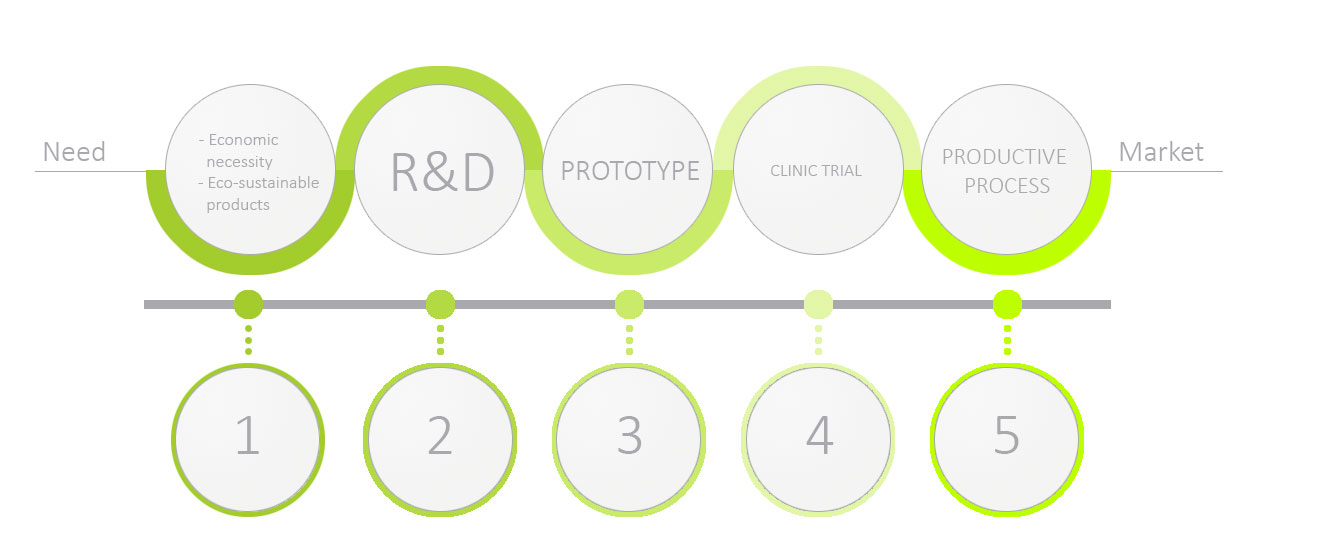 Need

- Economic necessity
- Eco-sustainable products

R&D

PROTOTYPE

CLINIC TRIAL

PRODUCTIVE PROCESS

Market

1

2

3

4

5